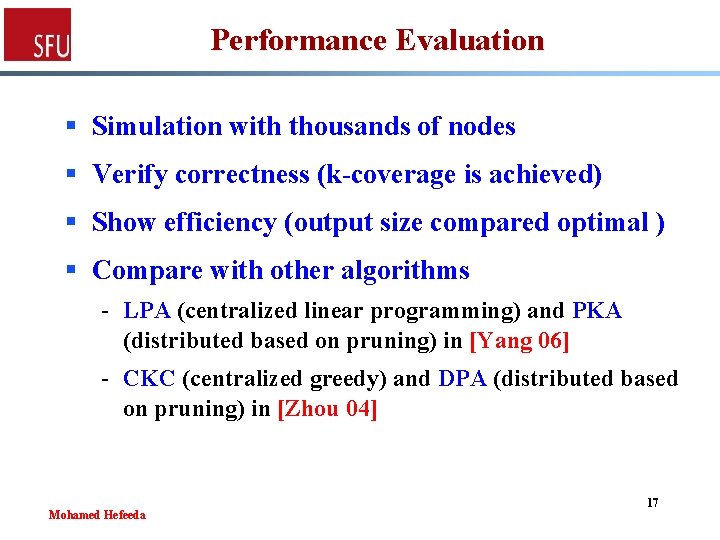 SFU

Performance Evaluation

▪ Simulation with thousands of nodes

▪ Verify correctness (k-coverage is achieved)

▪ Show efficiency (output size compared optimal )

▪ Compare with other algorithms

- LPA (centralized linear programming) and PKA (distributed based on pruning) in [Yang 06]

- CKC (centralized greedy) and DPA (distributed based on pruning) in [Zhou 04]

17

Mohamed Hefeeda